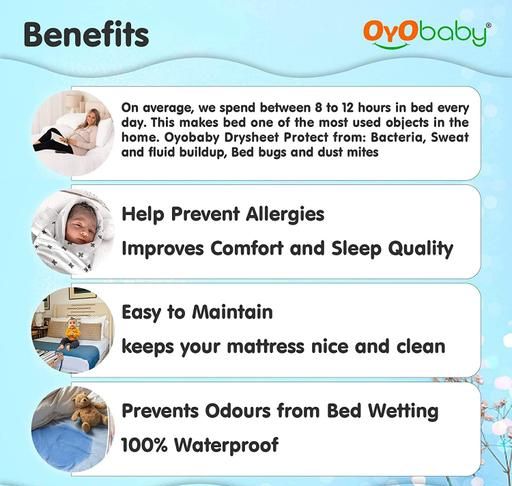 Benefits

OyObaby®

On average, we spend between 8 to 12 hours in bed every day. This makes bed one of the most used objects in the home. Oyobaby Drysheet Protect from: Bacteria, Sweat and fluid buildup, Bed bugs and dust mites

Help Prevent Allergies

Improves Comfort and Sleep Quality

Easy to Maintain

keeps your mattress nice and clean

Prevents Odours from Bed Wetting

100% Waterproof